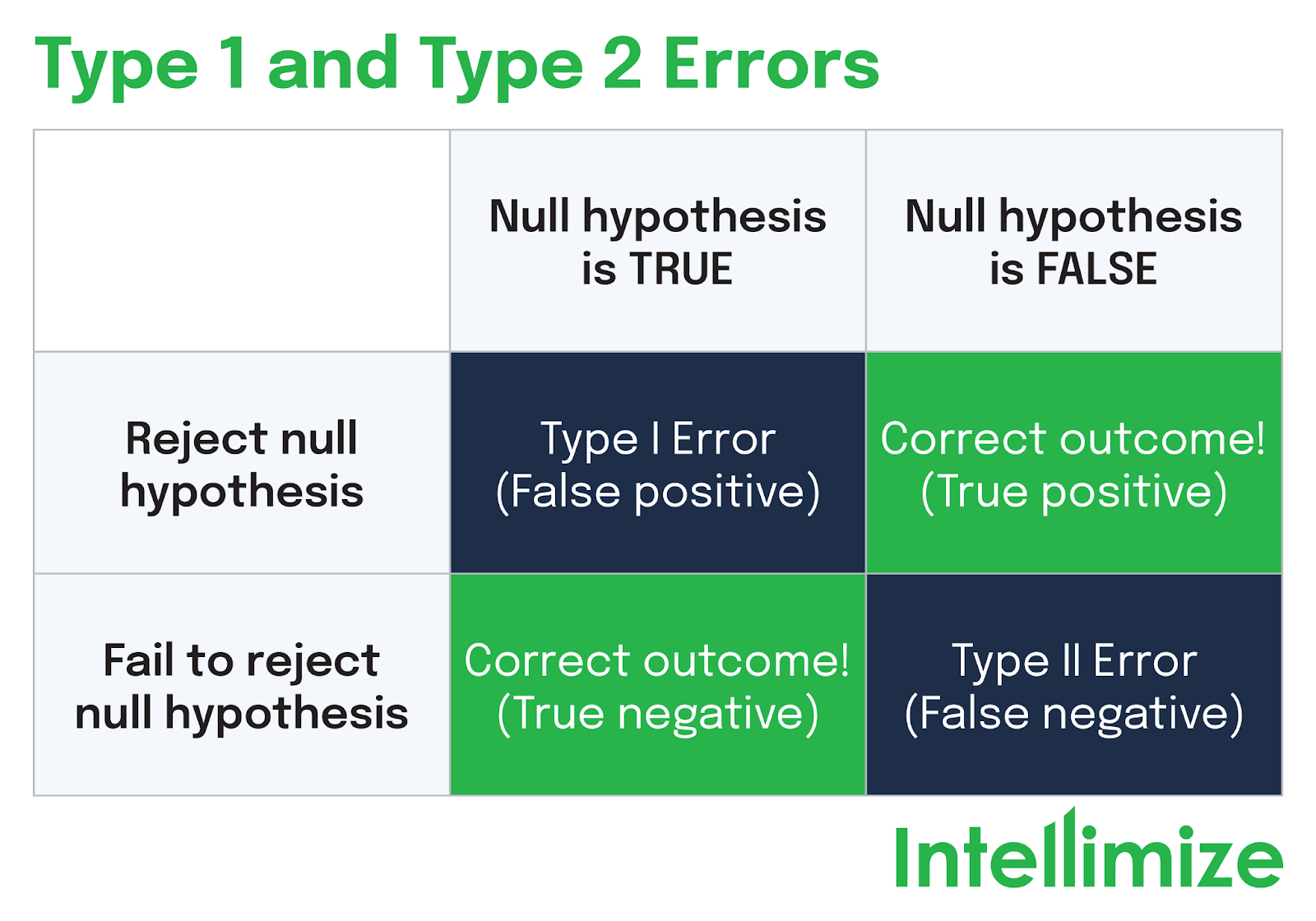 Type 1 and Type 2 Errors

| | Null hypothesis is TRUE | Null hypothesis is FALSE |
|---|---|---|
| Reject null hypothesis | Type I Error (False positive) | Correct outcome! (True positive) |
| Fail to reject null hypothesis | Correct outcome! (True negative) | Type II Error (False negative) |

Intellimize